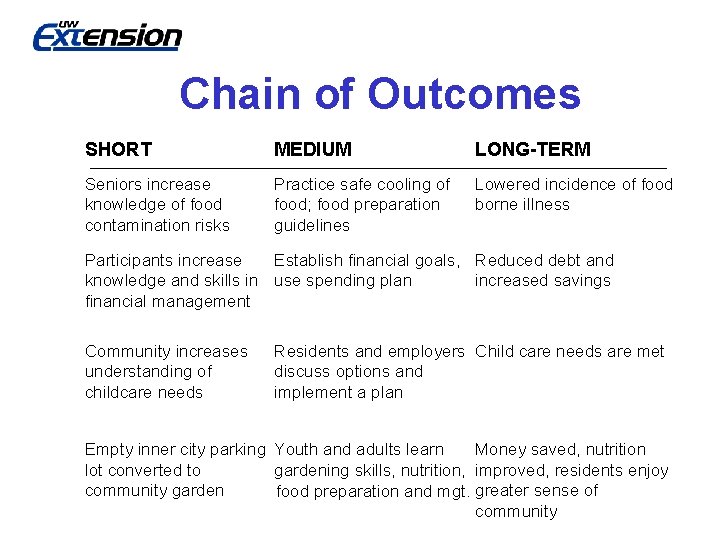 UW Extension

Chain of Outcomes

| SHORT | MEDIUM | LONG-TERM |
|---|---|---|
| Seniors increase knowledge of food contamination risks | Practice safe cooling of food; food preparation guidelines | Lowered incidence of food borne illness |
| Participants increase knowledge and skills in financial management | Establish financial goals, use spending plan | Reduced debt and increased savings |
| Community increases understanding of childcare needs | Residents and employers discuss options and implement a plan | Child care needs are met |
| Empty inner city parking lot converted to community garden | Youth and adults learn gardening skills, nutrition, food preparation and mgt. | Money saved, nutrition improved, residents enjoy greater sense of community |